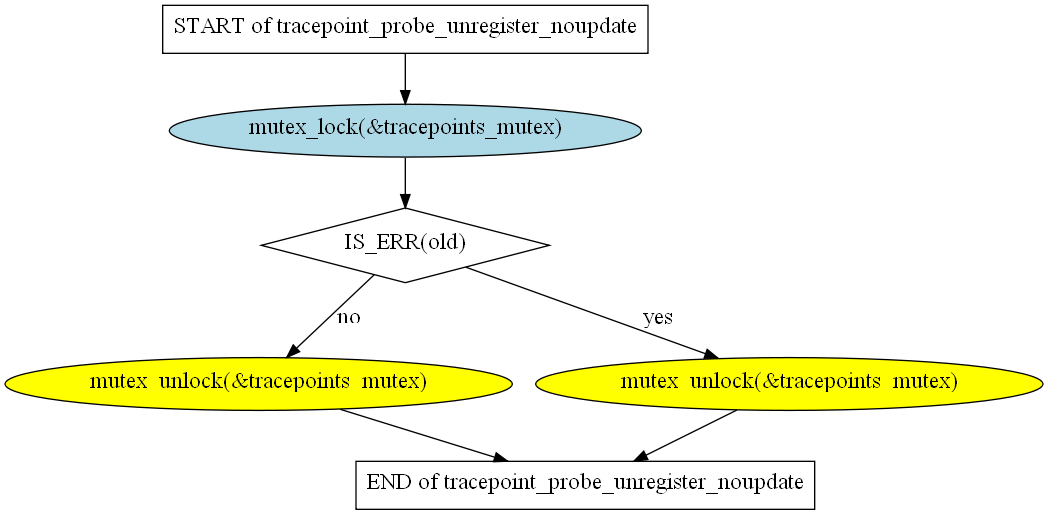 START of tracepoint_probe_unregister_noupdate

mutex_lock(&tracepoints_mutex)

IS_ERR(old)

no

yes

mutex_unlock(&tracepoints_mutex)

mutex_unlock(&tracepoints_mutex)

END of tracepoint_probe_unregister_noupdate